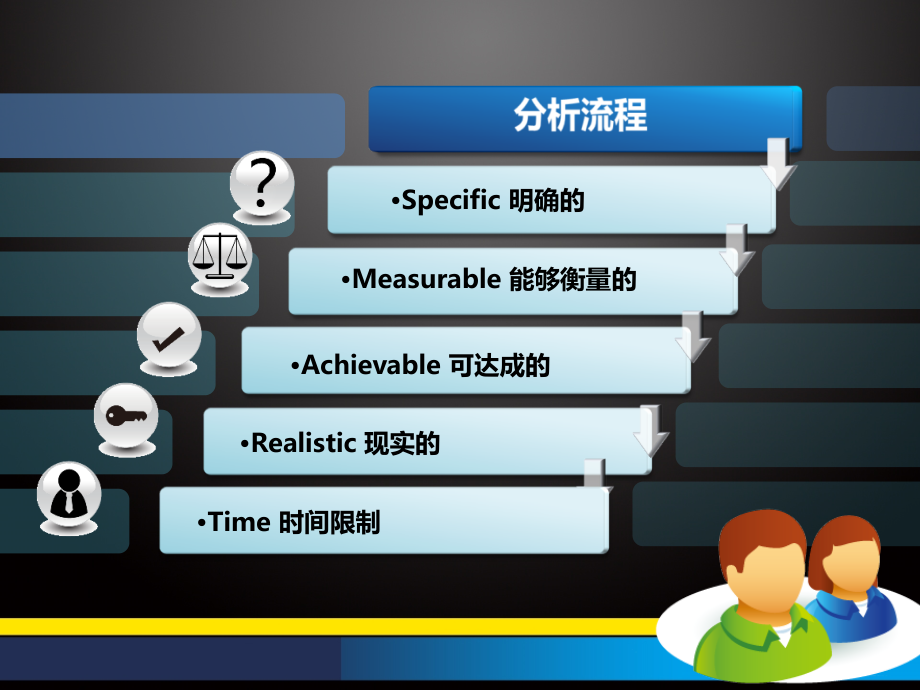 分析流程

•Specific 明确的

•Measurable 能够衡量的

•Achievable 可达成的

•Realistic 现实的

•Time 时间限制